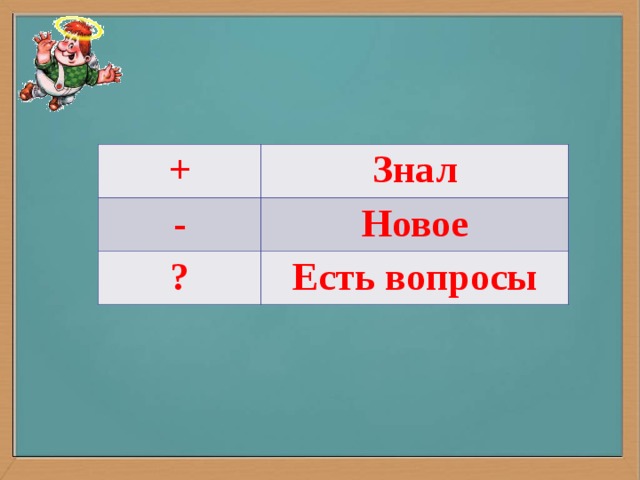 | + | Знал |
|---|---|
| - | Новое |
| ? | Есть вопросы |